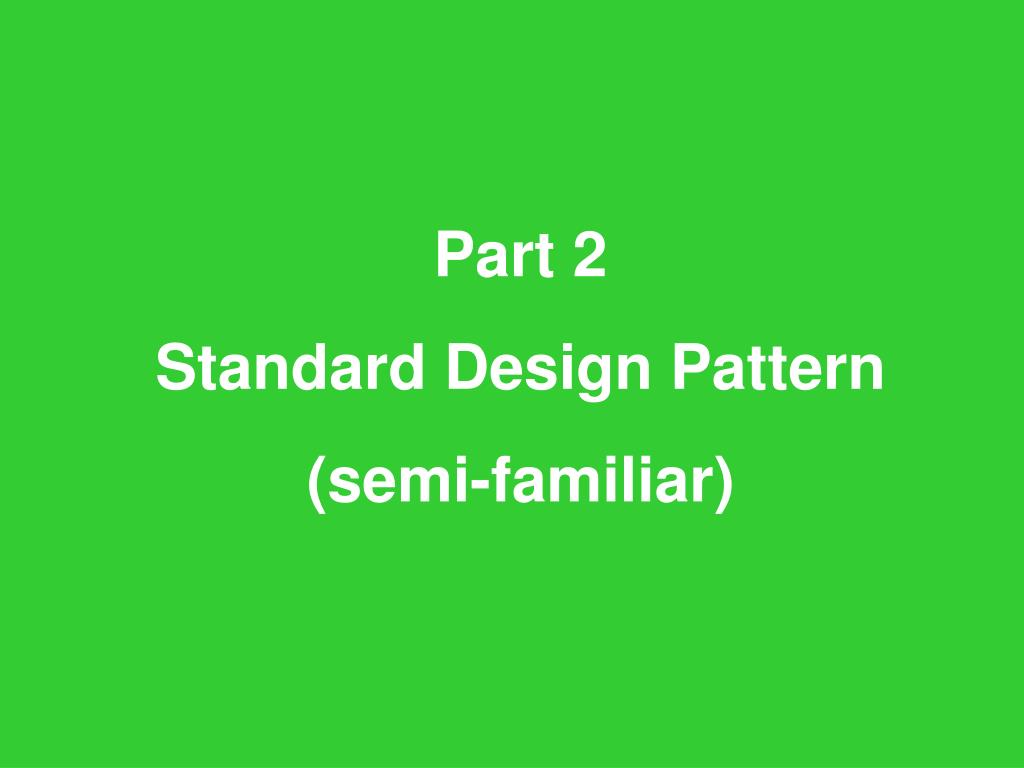 Part 2
Standard Design Pattern
(semi-familiar)